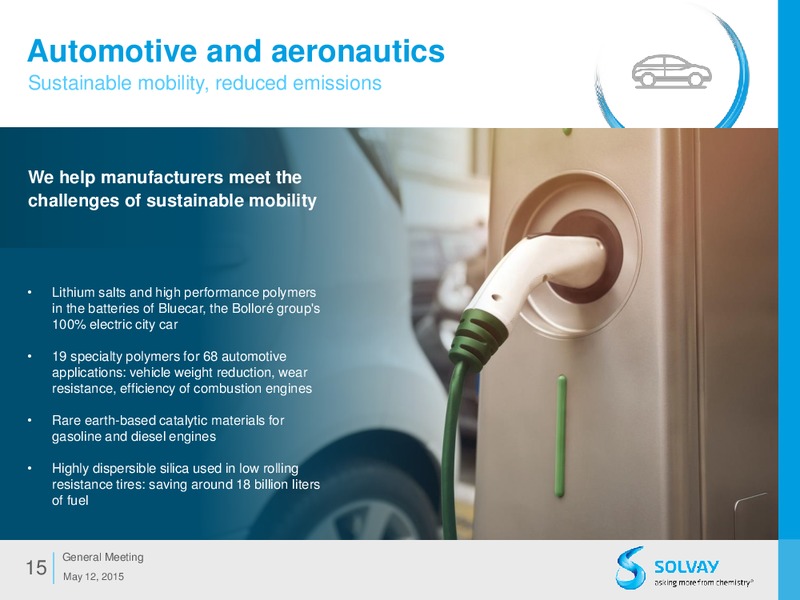 Automotive and aeronautics
Sustainable mobility, reduced emissions

We help manufacturers meet the challenges of sustainable mobility

• Lithium salts and high performance polymers in the batteries of Bluecar, the Bolloré group's 100% electric city car

• 19 specialty polymers for 68 automotive applications: vehicle weight reduction, wear resistance, efficiency of combustion engines

• Rare earth-based catalytic materials for gasoline and diesel engines

• Highly dispersible silica used in low rolling resistance tires: saving around 18 billion liters of fuel

15 General Meeting
May 12, 2015

SOLVAY
asking more from chemistry®